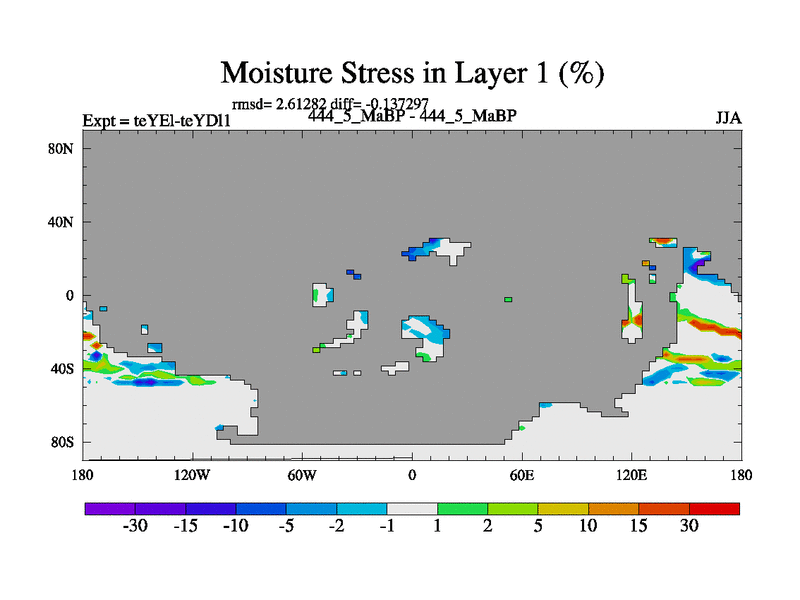 Moisture Stress in Layer 1 (%)

rmsd= 2.61282 diff= -0.137297

Expt = teYEl-teYDl1

444_5_MaBP - 444_5_MaBP

JJA

80N
40N
0
40S
80S

180 120W 60W 0 60E 120E 180

-30 -15 -10 -5 -2 -1 1 2 5 10 15 30